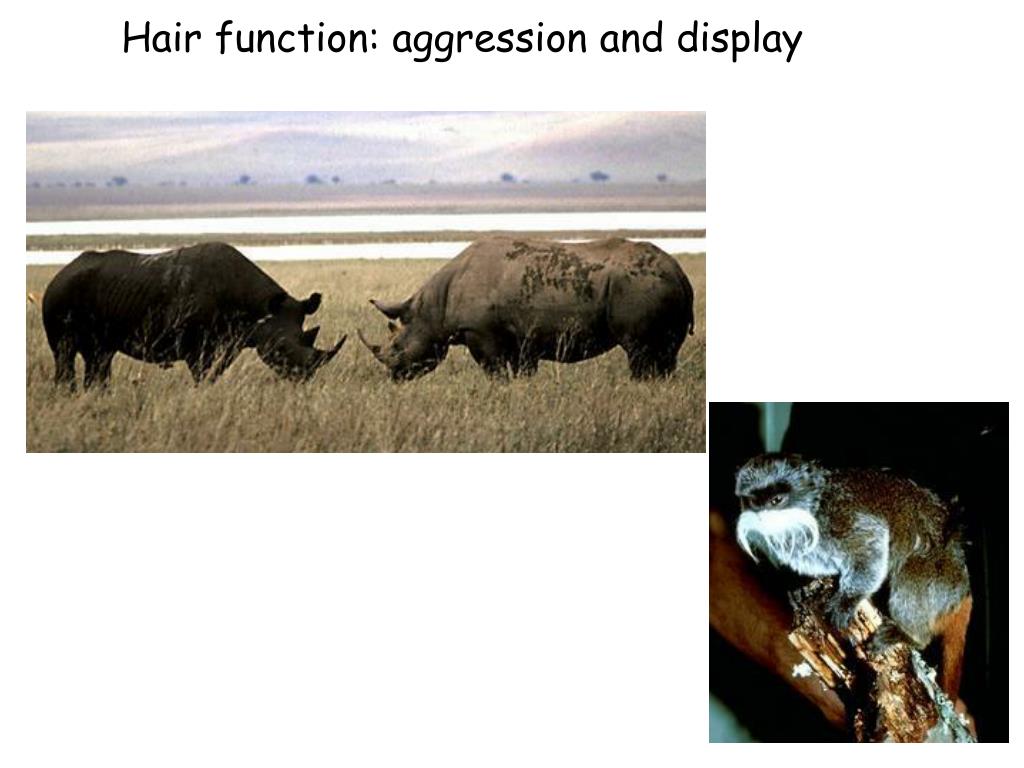 Hair function: aggression and display